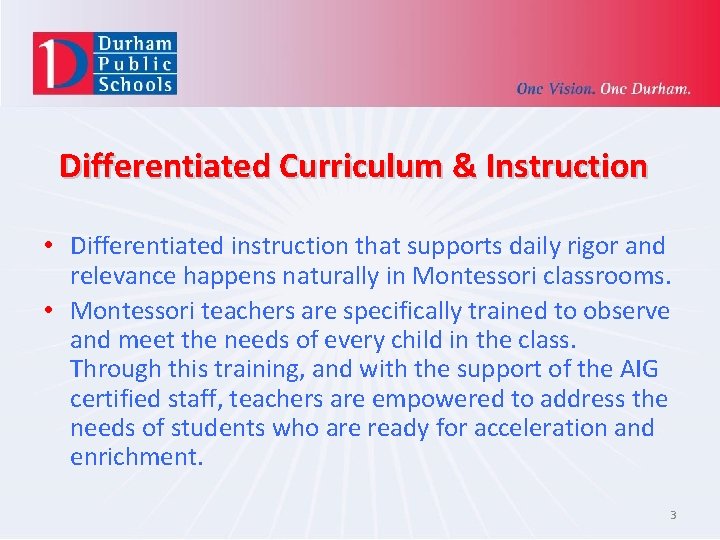 Durham Public Schools

One Vision. One Durham.

Differentiated Curriculum & Instruction

• Differentiated instruction that supports daily rigor and relevance happens naturally in Montessori classrooms.

• Montessori teachers are specifically trained to observe and meet the needs of every child in the class. Through this training, and with the support of the AIG certified staff, teachers are empowered to address the needs of students who are ready for acceleration and enrichment.

3